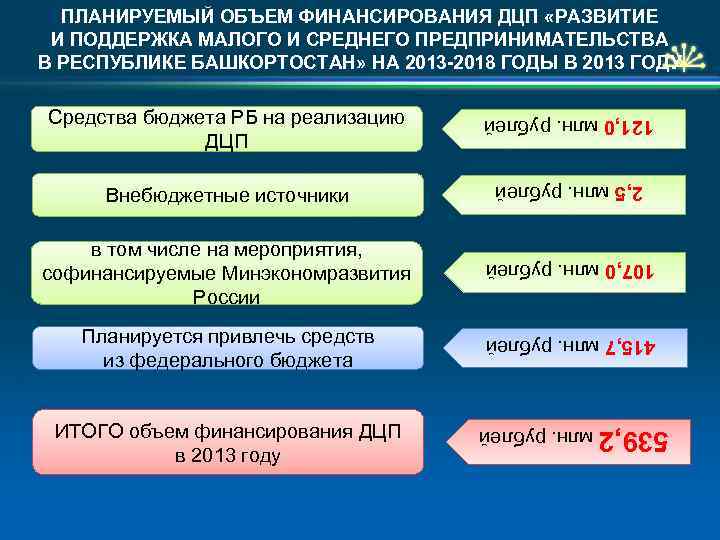 ПЛАНИРУЕМЫЙ ОБЪЕМ ФИНАНСИРОВАНИЯ ДЦП «РАЗВИТИЕ И ПОДДЕРЖКА МАЛОГО И СРЕДНЕГО ПРЕДПРИНИМАТЕЛЬСТВА В РЕСПУБЛИКЕ БАШКОРТОСТАН» НА 2013-2018 ГОДЫ В 2013 ГОДУ

Средства бюджета РБ на реализацию ДЦП

121,0 млн. рублей

Внебюджетные источники

2,5 млн. рублей

в том числе на мероприятия, софинансируемые Минэкономразвития России

107,0 млн. рублей

Планируется привлечь средств из федерального бюджета

415,7 млн. рублей

ИТОГО объем финансирования ДЦП в 2013 году

539,2 млн. рублей